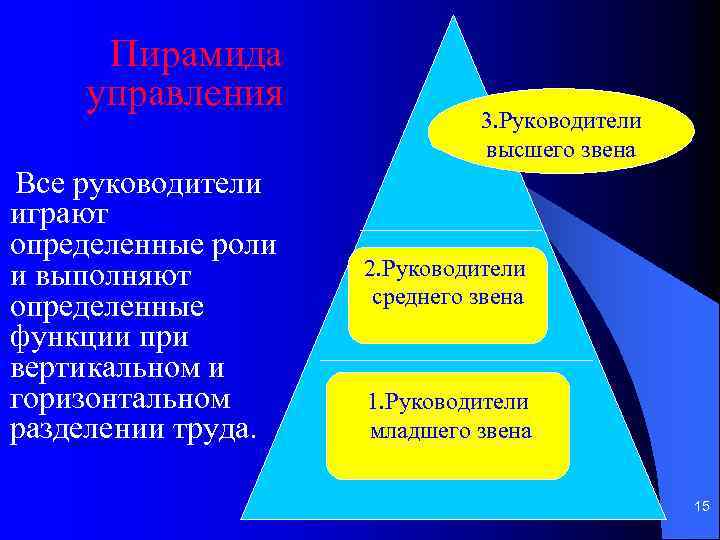 Пирамида управления

Все руководители играют определенные роли и выполняют определенные функции при вертикальном и горизонтальном разделении труда.

3.Руководители высшего звена

2.Руководители среднего звена

1.Руководители младшего звена

15